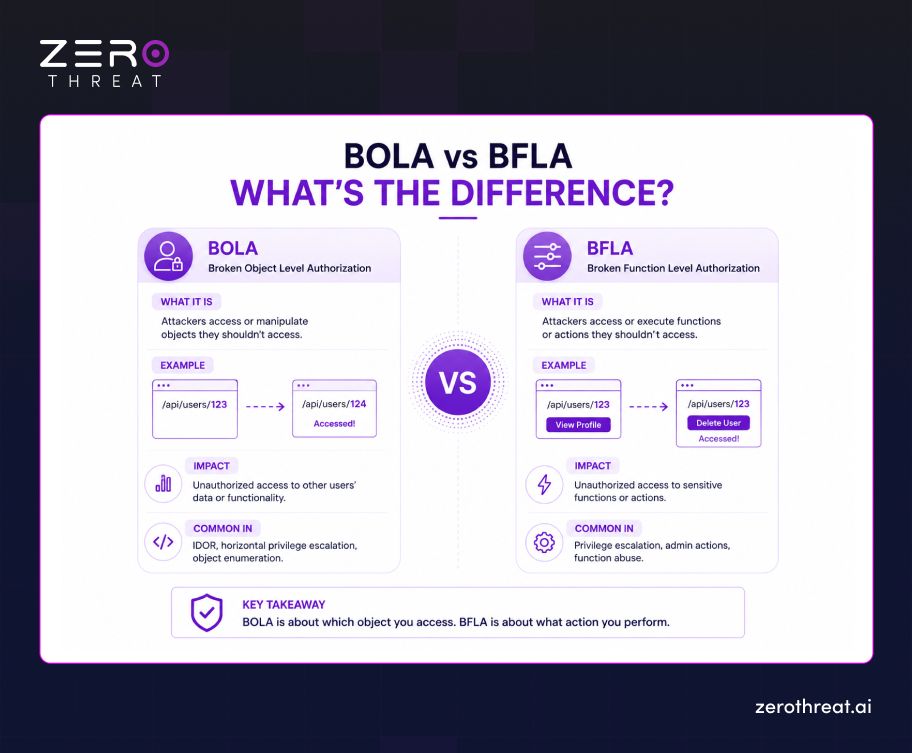 ZERO THREAT

BOLA vs BFLA
WHAT'S THE DIFFERENCE?

BOLA
Broken Object Level Authorization

WHAT IT IS
Attackers access or manipulate objects they shouldn't access.

EXAMPLE
/api/users/123
/api/users/124
Accessed!

IMPACT
Unauthorized access to other users' data or functionality.

COMMON IN
IDOR, horizontal privilege escalation, object enumeration.

VS

BFLA
Broken Function Level Authorization

WHAT IT IS
Attackers access or execute functions or actions they shouldn't access.

EXAMPLE
/api/users/123
View Profile
/api/users/123
Delete User
Accessed!

IMPACT
Unauthorized access to sensitive functions or actions.

COMMON IN
Privilege escalation, admin actions, function abuse.

KEY TAKEAWAY
BOLA is about which object you access. BFLA is about what action you perform.

zerothreat.ai